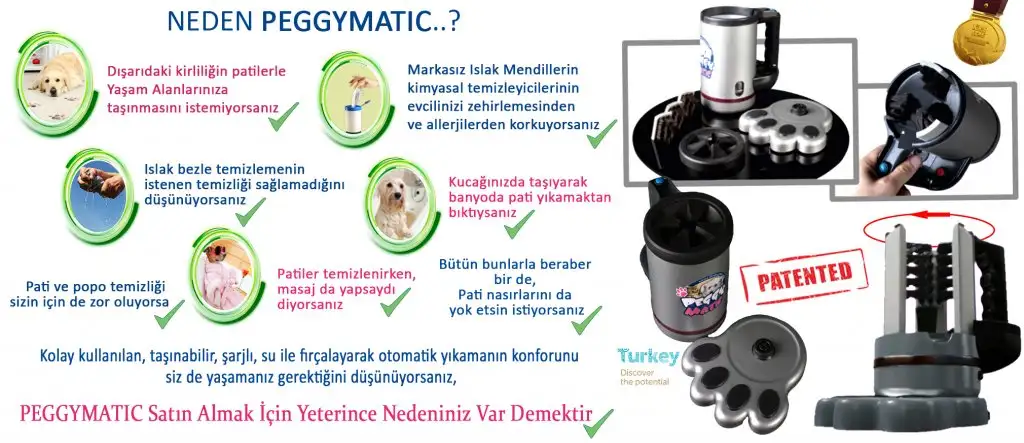 NEDEN PEGGYMATIC..?

Dışarıdaki kirliliğin patilerle Yaşam Alanlarınıza taşınmasını istemiyorsanız

Markasız Islak Mendillerin kimyasal temizleyicilerinin evcilinizi zehirlemesinden ve allerjilerden korkuyorsanız

Islak bezle temizlemenin istenen temizliği sağlamadığını düşünüyorsanız

Kucağınızda taşıyarak banyoda pati yıkamaktan bıktıysanız

Pati ve popo temizliği sizin için de zor oluyorsa

Patiler temizlenirken, masaj da yapsaydı diyorsanız

Bütün bunlarla beraber bir de, Pati nasırlarını da yok etsin istiyorsanız

Kolay kullanılan, taşınabilir, şarjlı, su ile fırçalayarak otomatik yıkamanın konforunu siz de yaşamanız gerektiğini düşünüyorsanız,

PEGGYMATIC Satın Almak İçin Yeterince Nedeniniz Var Demektir

PATENTED

Turkey
Discover the potential